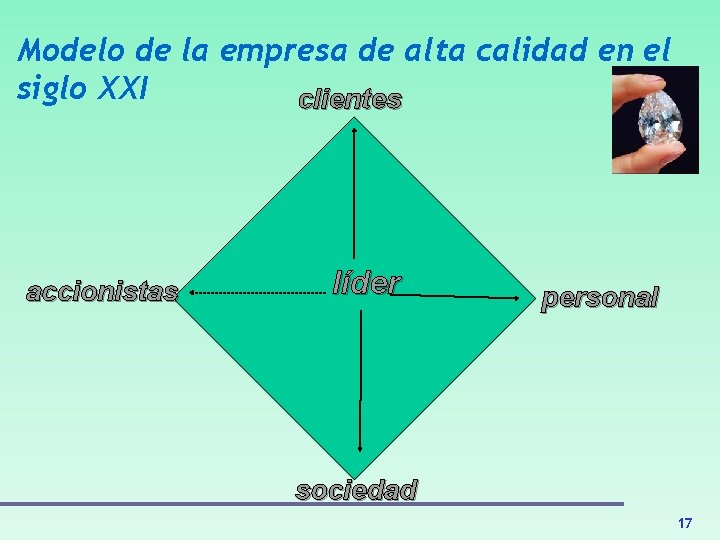 Modelo de la empresa de alta calidad en el siglo XXI

clientes

accionistas

líder

personal

sociedad

17